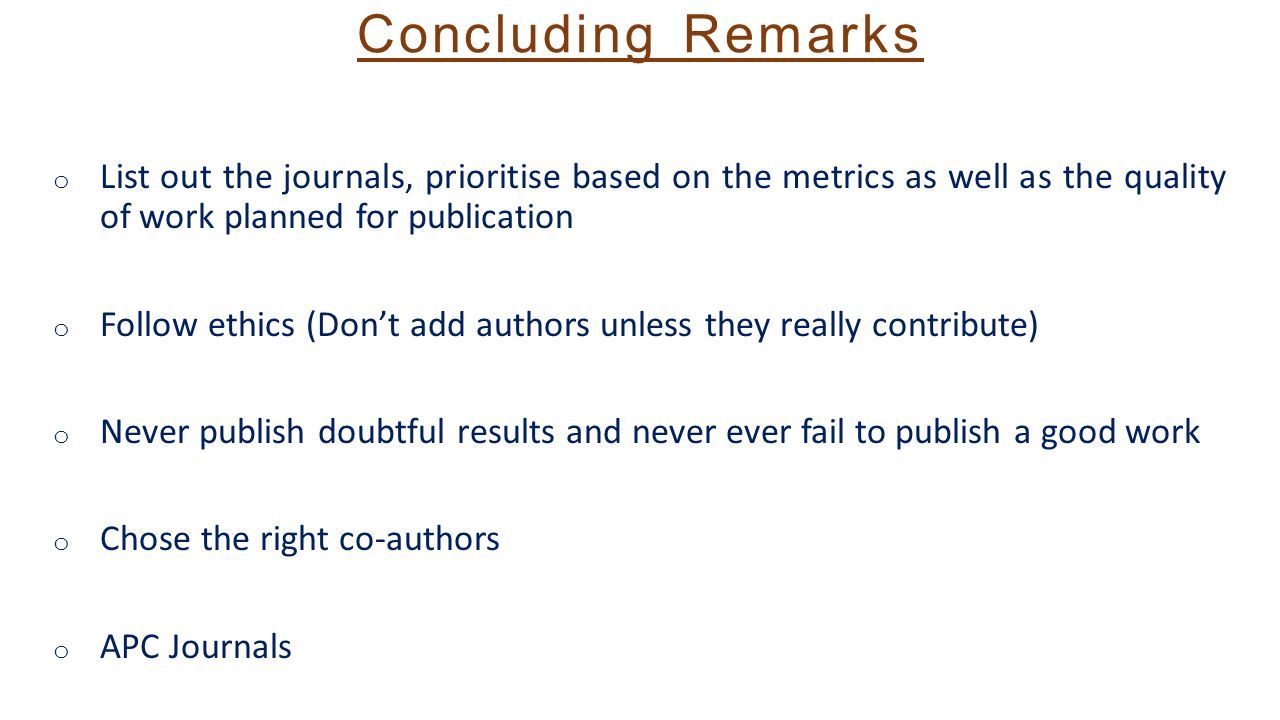 Concluding Remarks

o List out the journals, prioritise based on the metrics as well as the quality of work planned for publication

o Follow ethics (Don’t add authors unless they really contribute)

o Never publish doubtful results and never ever fail to publish a good work

o Chose the right co-authors

o APC Journals